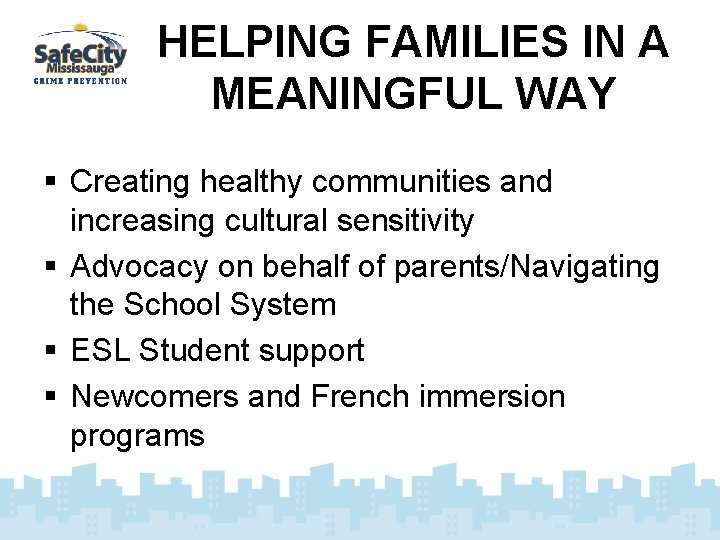 SafeCity Mississauga
CRIME PREVENTION

HELPING FAMILIES IN A MEANINGFUL WAY

▪ Creating healthy communities and increasing cultural sensitivity
▪ Advocacy on behalf of parents/Navigating the School System
▪ ESL Student support
▪ Newcomers and French immersion programs